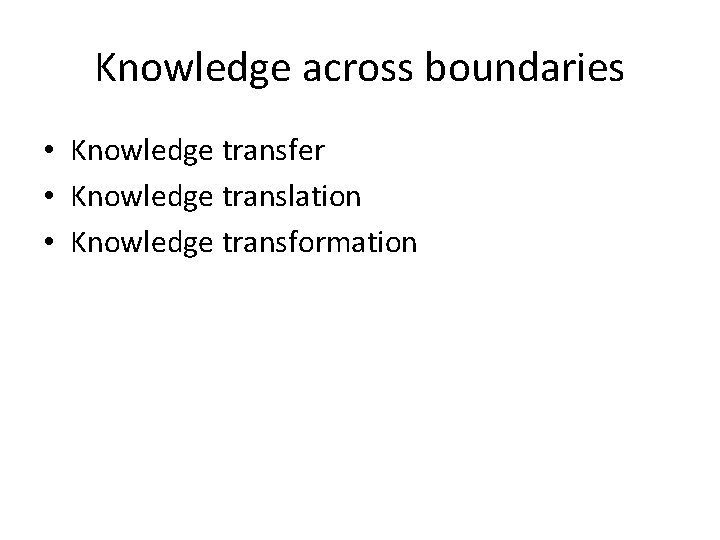 Knowledge across boundaries

• Knowledge transfer
• Knowledge translation
• Knowledge transformation